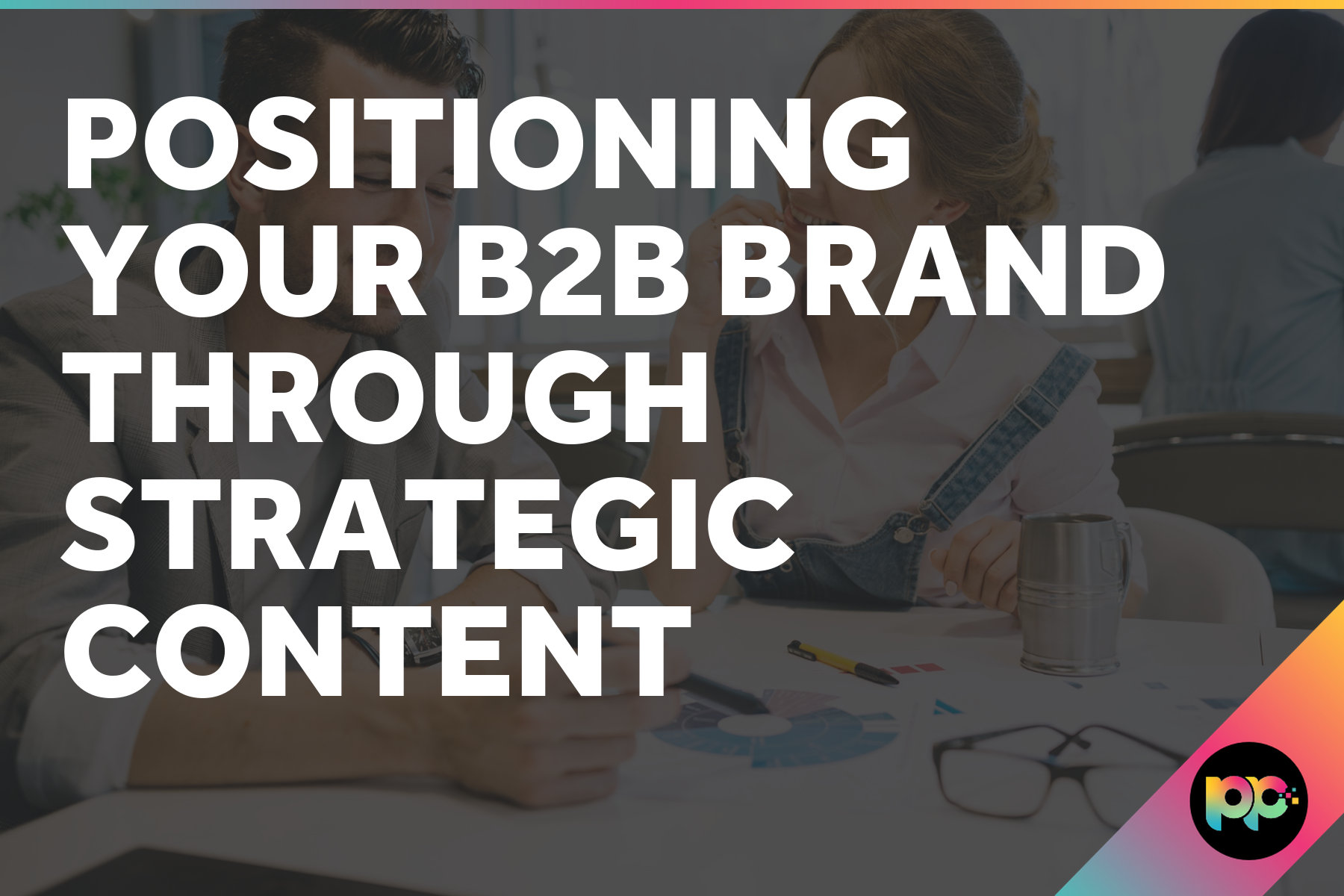 POSITIONING YOUR B2B BRAND THROUGH STRATEGIC CONTENT

pp